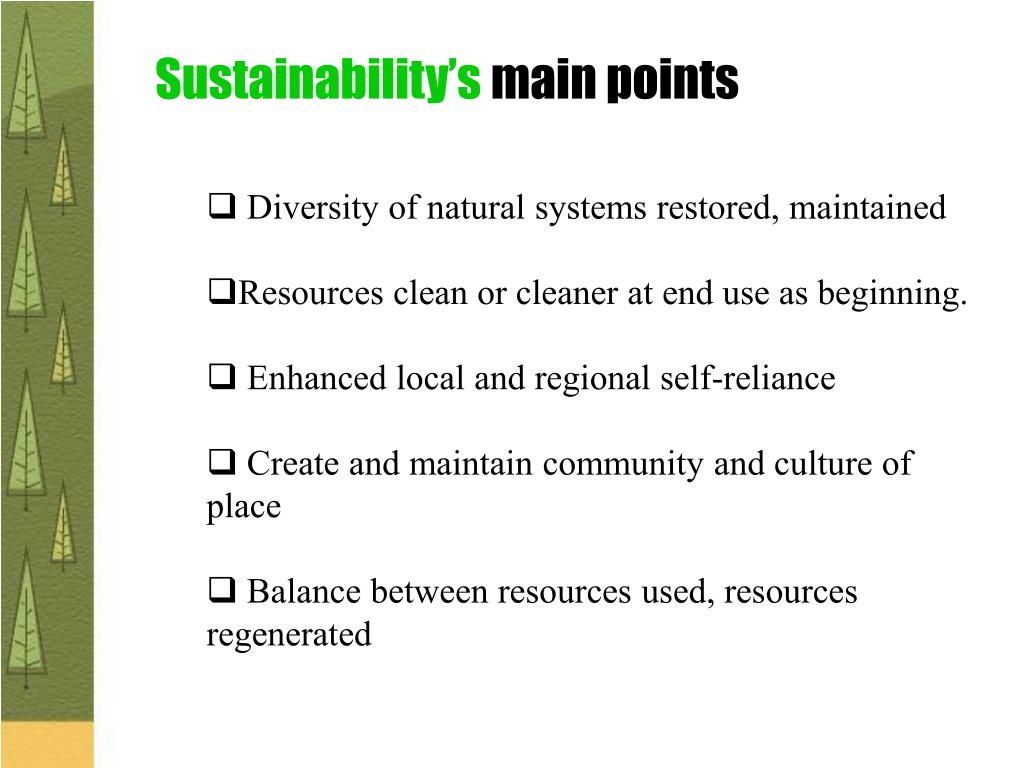 Sustainability's main points

❑ Diversity of natural systems restored, maintained

❑Resources clean or cleaner at end use as beginning.

❑ Enhanced local and regional self-reliance

❑ Create and maintain community and culture of place

❑ Balance between resources used, resources regenerated